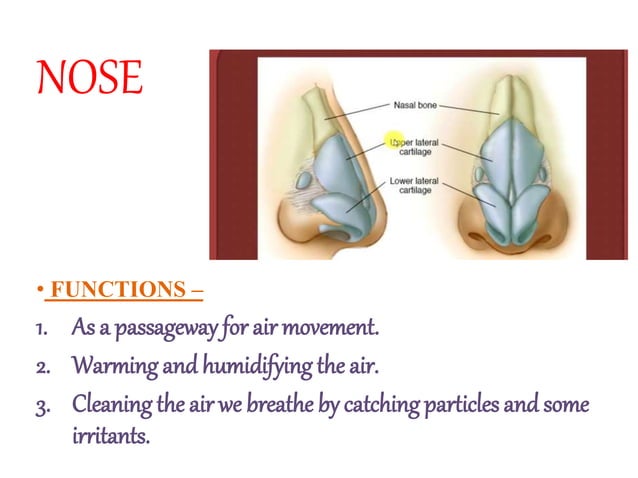 NOSE

Nasal bone

Upper lateral cartilage

Lower lateral cartilage

• FUNCTIONS –

1. As a passageway for air movement.
2. Warming and humidifying the air.
3. Cleaning the air we breathe by catching particles and some irritants.